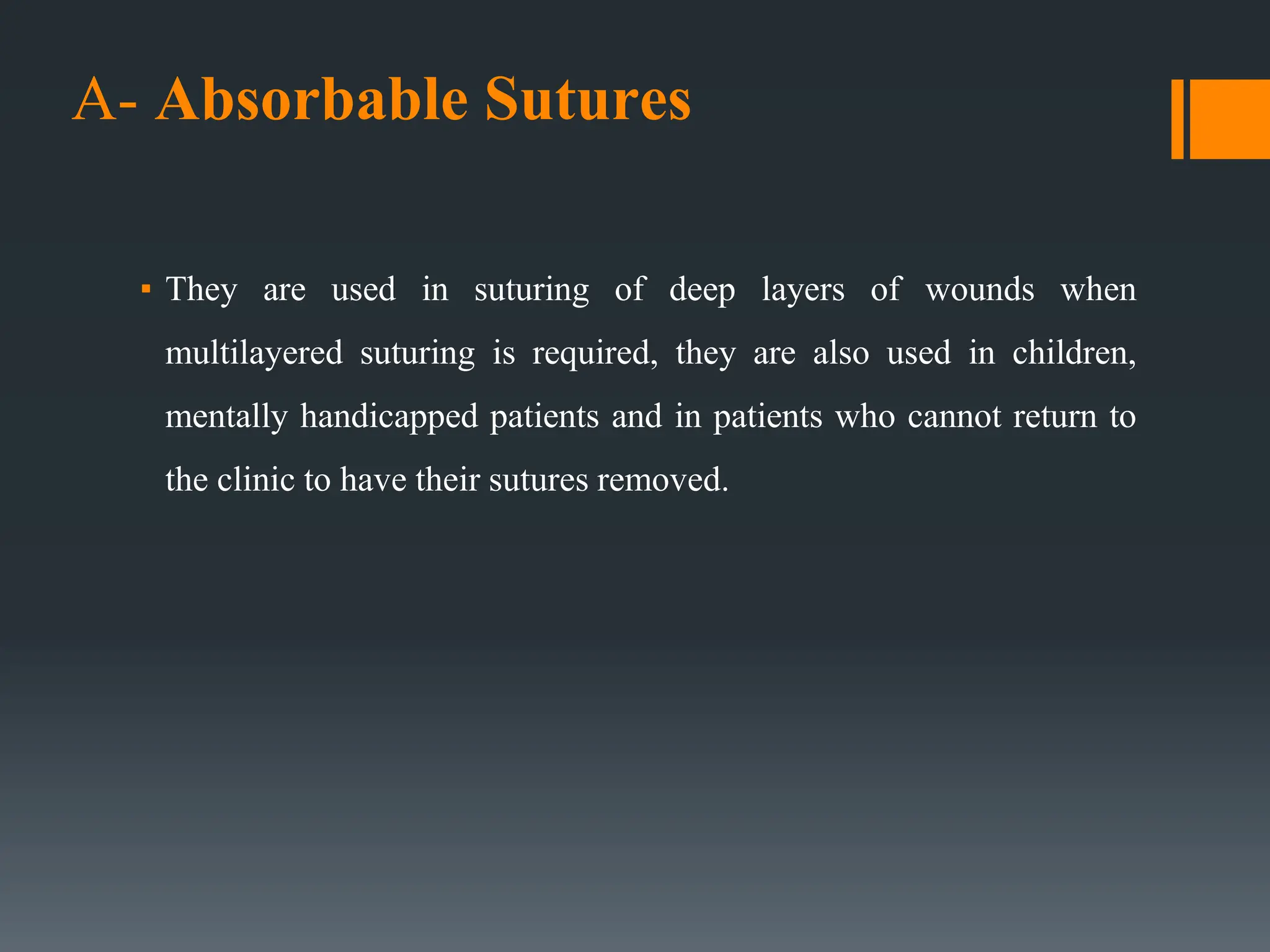 A- Absorbable Sutures

▪ They are used in suturing of deep layers of wounds when multilayered suturing is required, they are also used in children, mentally handicapped patients and in patients who cannot return to the clinic to have their sutures removed.